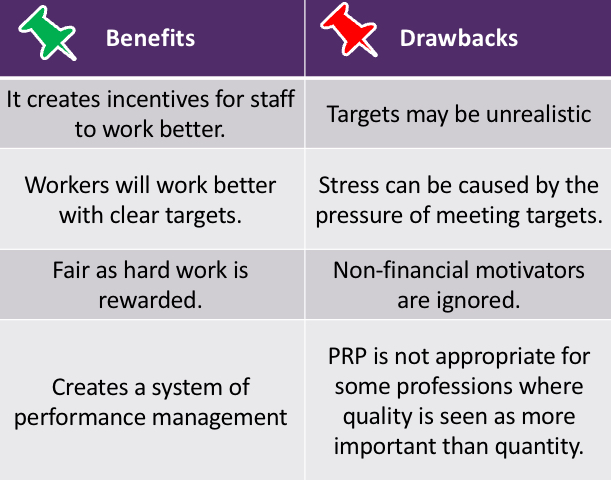 | Benefits | Drawbacks |
|---|---|
| It creates incentives for staff to work better. | Targets may be unrealistic |
| Workers will work better with clear targets. | Stress can be caused by the pressure of meeting targets. |
| Fair as hard work is rewarded. | Non-financial motivators are ignored. |
| Creates a system of performance management | PRP is not appropriate for some professions where quality is seen as more important than quantity. |